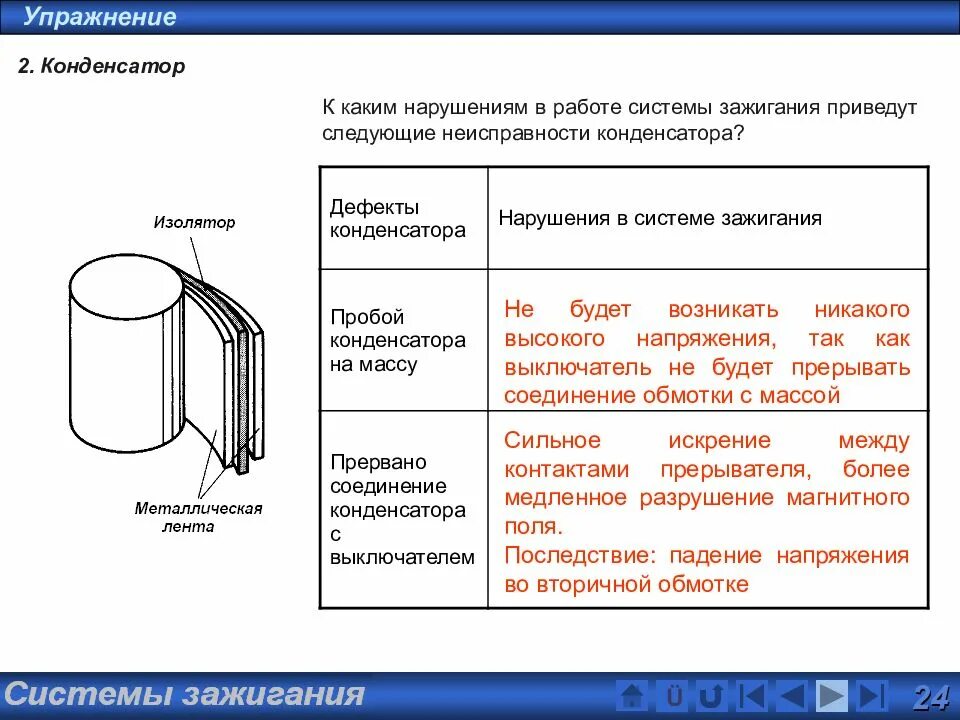 Упражнение

2. Конденсатор

К каким нарушениям в работе системы зажигания приведут следующие неисправности конденсатора?

Изолятор

Металлическая лента

| Дефекты конденсатора | Нарушения в системе зажигания |
|---|---|
| Пробой конденсатора на массу | Не будет возникать никакого высокого напряжения, так как выключатель не будет прерывать соединение обмотки с массой |
| Прервано соединение конденсатора с выключателем | Сильное искрение между контактами прерывателя, более медленное разрушение магнитного поля. Последствие: падение напряжения во вторичной обмотке |

Системы зажигания

Ü

24